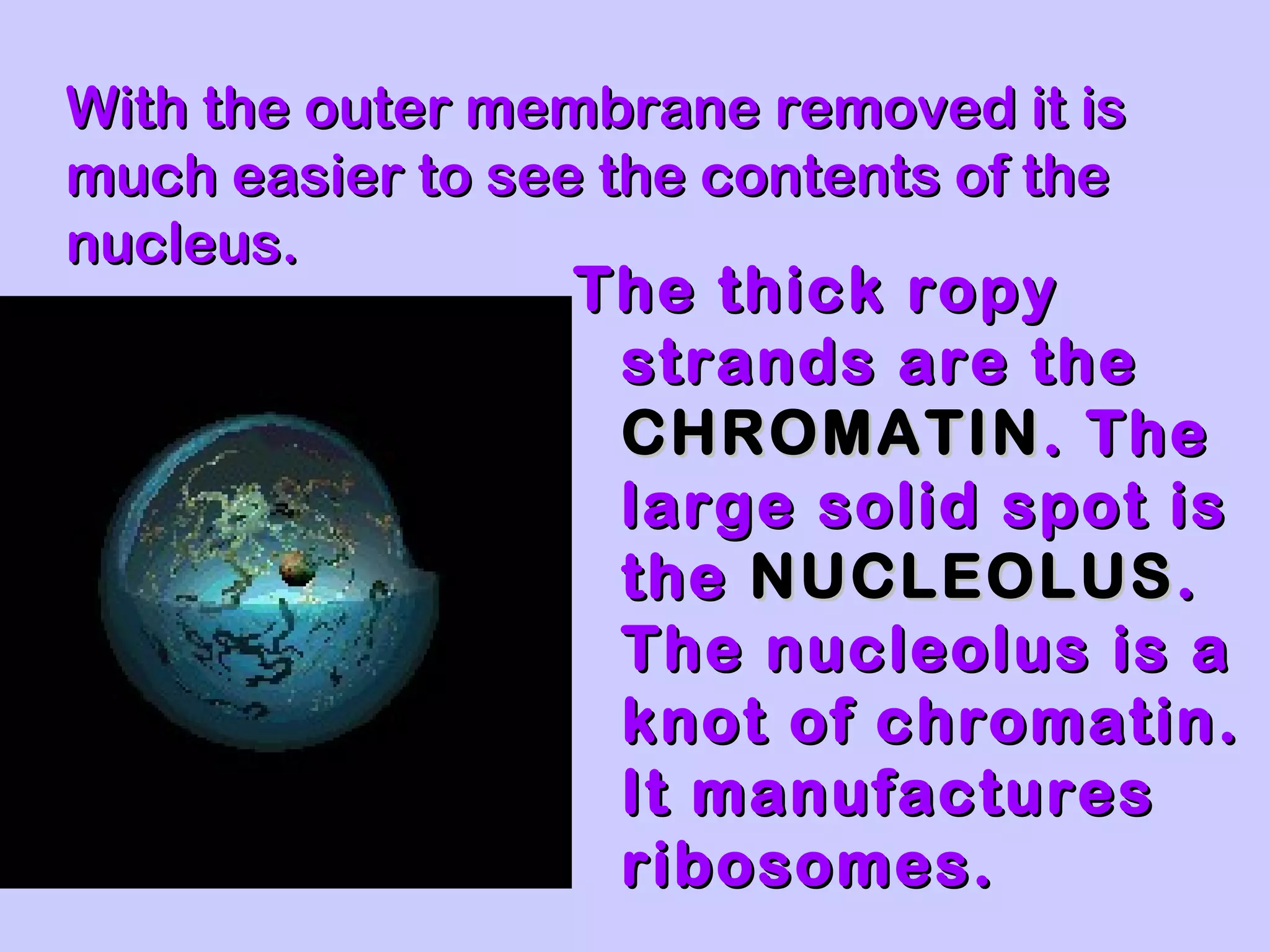 With the outer membrane removed it is much easier to see the contents of the nucleus.

The thick ropy strands are the CHROMATIN. The large solid spot is the NUCLEOLUS. The nucleolus is a knot of chromatin. It manufactures ribosomes.